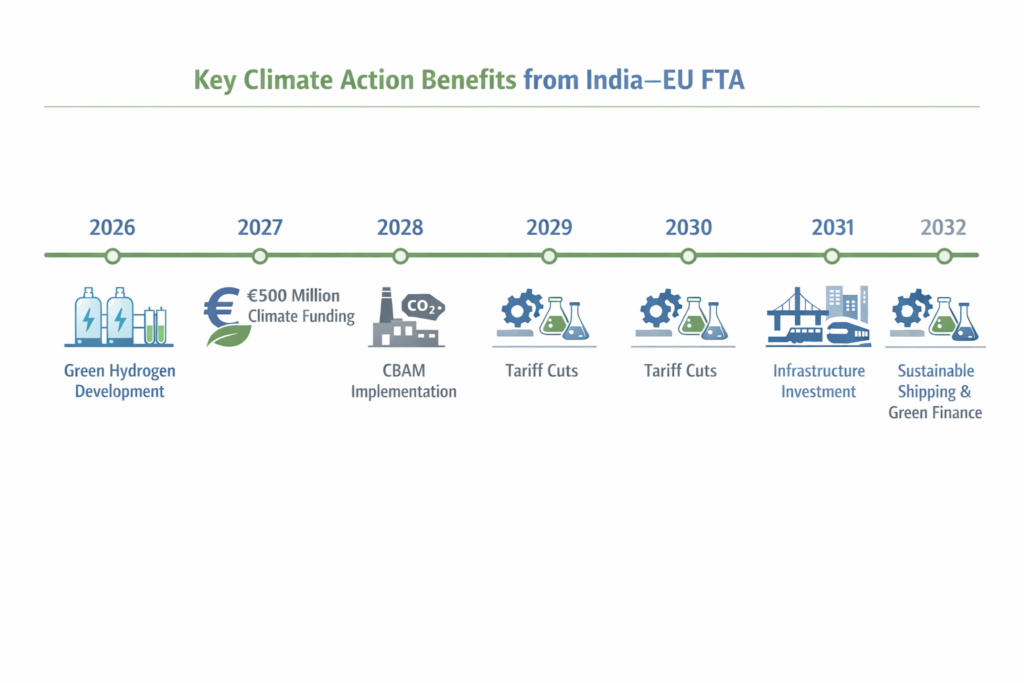 Key Climate Action Benefits from India–EU FTA

2026

2027

2028

2029

2030

2031

2032

Green Hydrogen Development

€500 Million Climate Funding

$CO_2$

CBAM Implementation

Tariff Cuts

Tariff Cuts

Infrastructure Investment

Sustainable Shipping & Green Finance